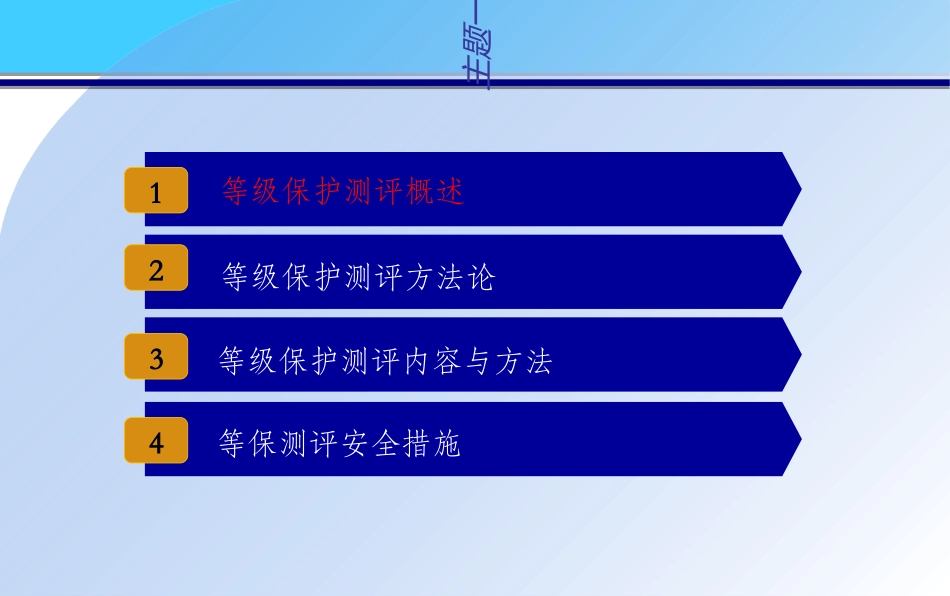 主题一

1 等级保护测评概述

2 等级保护测评方法论

3 等级保护测评内容与方法

4 等保测评安全措施